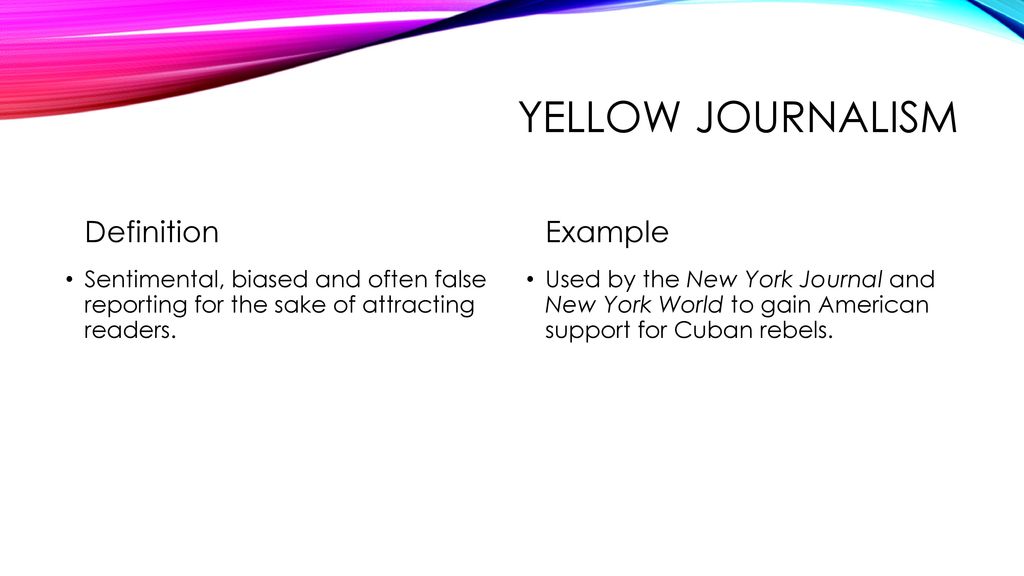 YELLOW JOURNALISM

Definition

• Sentimental, biased and often false reporting for the sake of attracting readers.

Example

• Used by the New York Journal and New York World to gain American support for Cuban rebels.